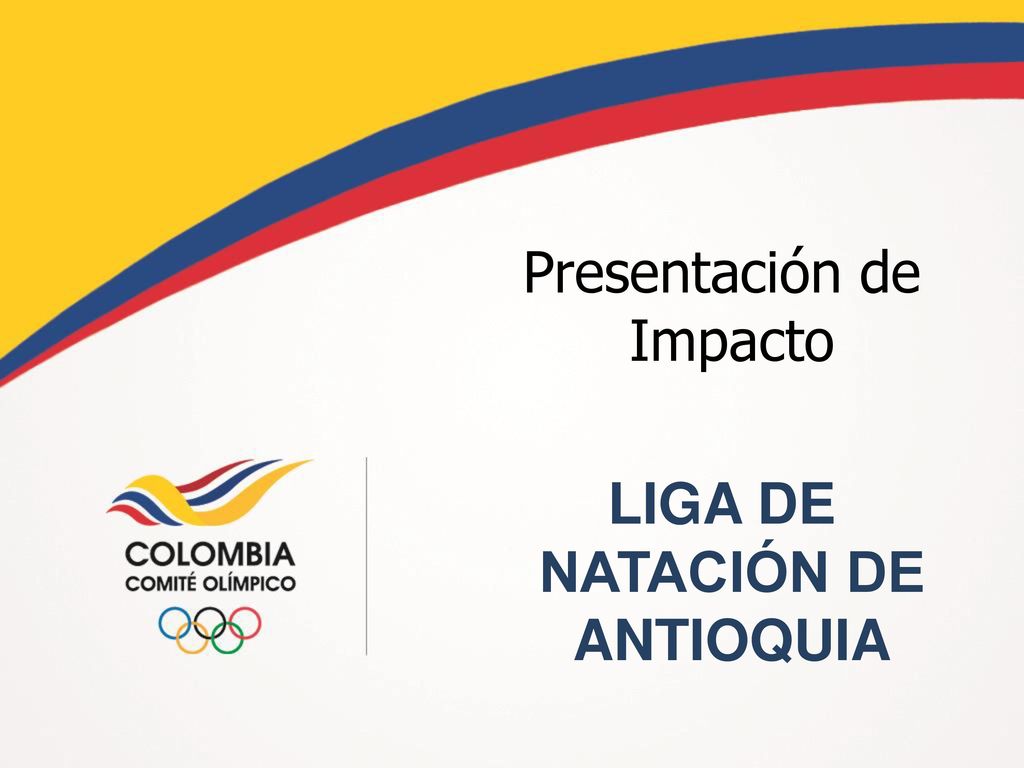 Presentación de Impacto

COLOMBIA
COMITÉ OLÍMPICO

LIGA DE NATACIÓN DE ANTIOQUIA